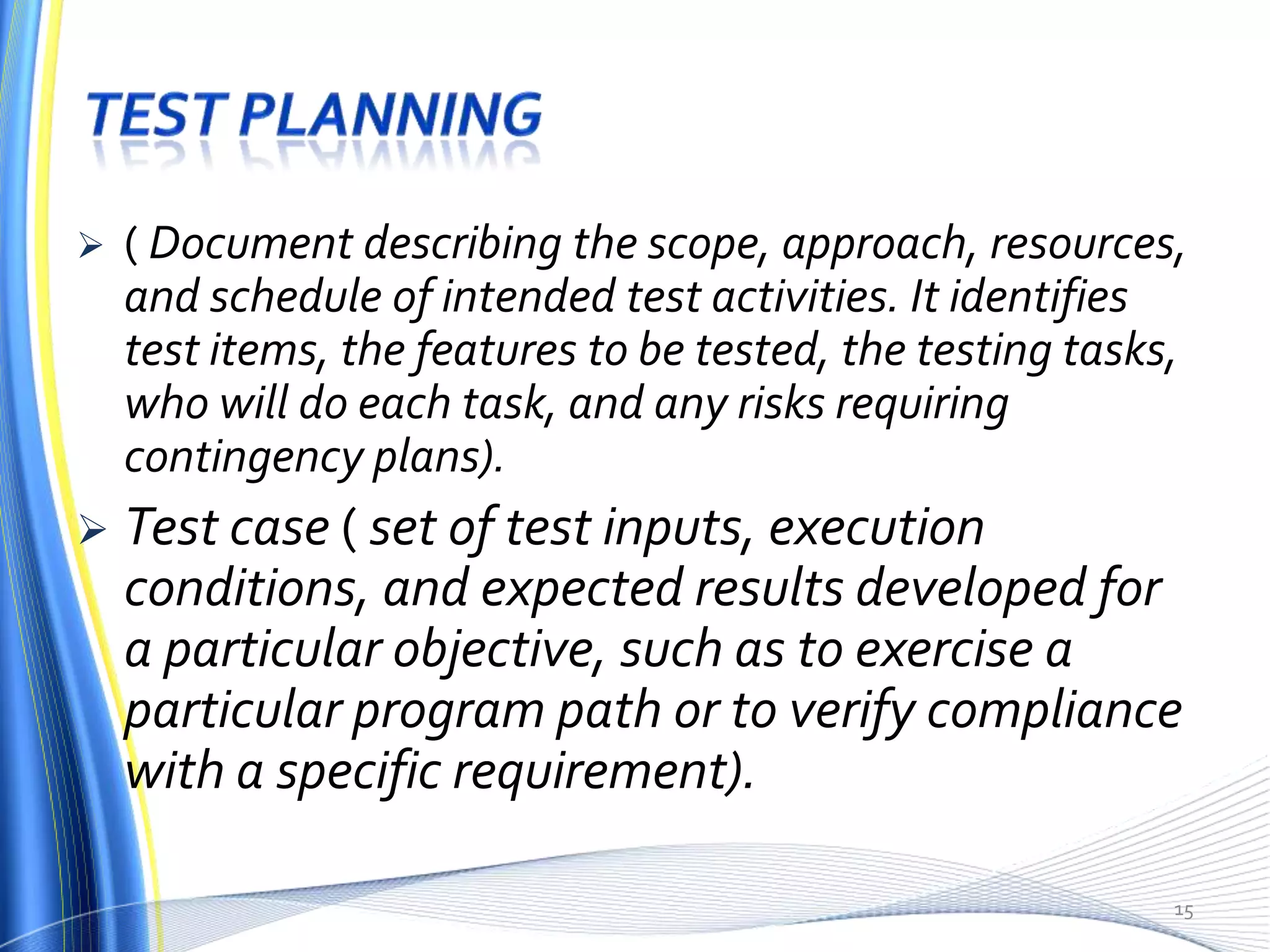 TEST PLANNING

➢ ( Document describing the scope, approach, resources, and schedule of intended test activities. It identifies test items, the features to be tested, the testing tasks, who will do each task, and any risks requiring contingency plans).

➢ Test case ( set of test inputs, execution conditions, and expected results developed for a particular objective, such as to exercise a particular program path or to verify compliance with a specific requirement).

15